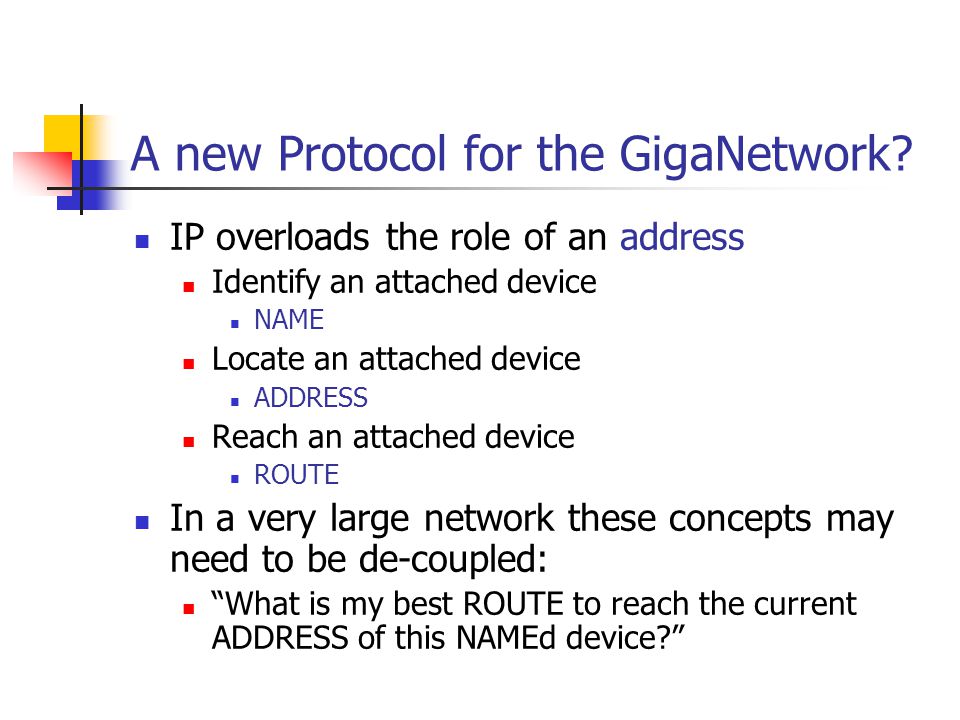 A new Protocol for the GigaNetwork?

- IP overloads the role of an address
  - Identify an attached device
    - NAME
  - Locate an attached device
    - ADDRESS
  - Reach an attached device
    - ROUTE
- In a very large network these concepts may need to be de-coupled:
  - “What is my best ROUTE to reach the current ADDRESS of this NAMEd device?”